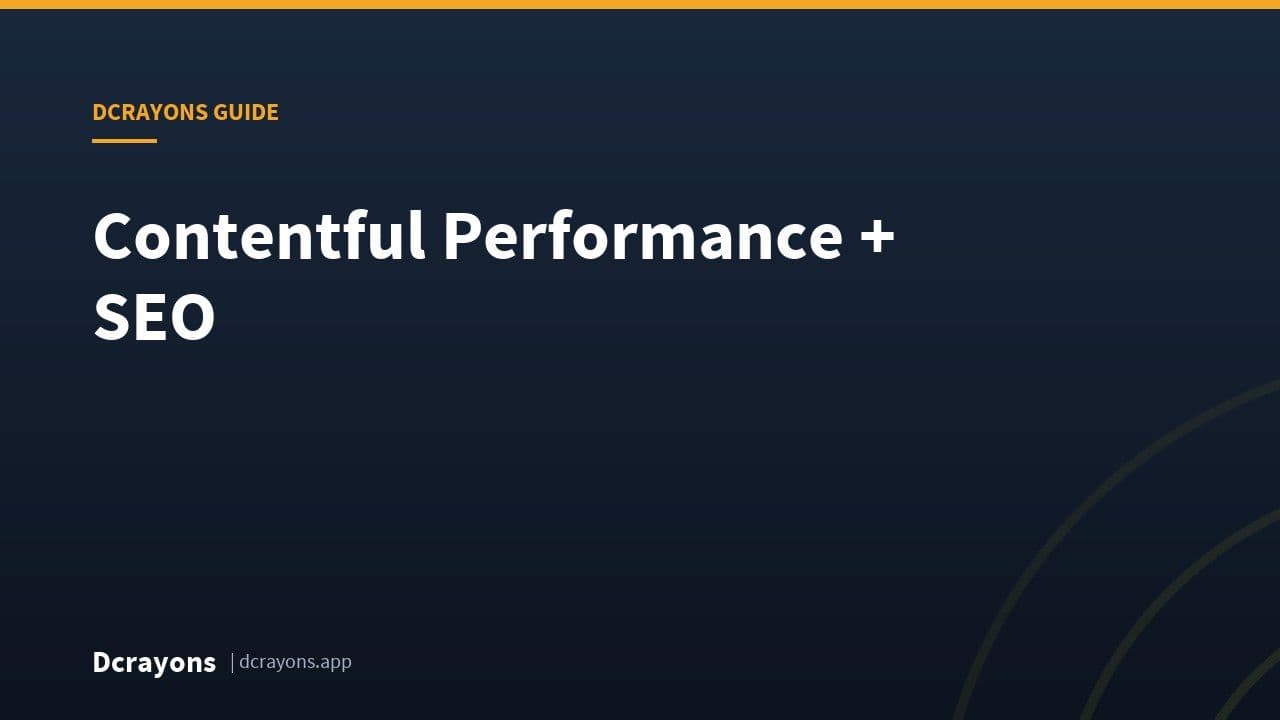 DCRAYONS GUIDE

Contentful Performance + SEO

Dcrayons | dcrayons.app